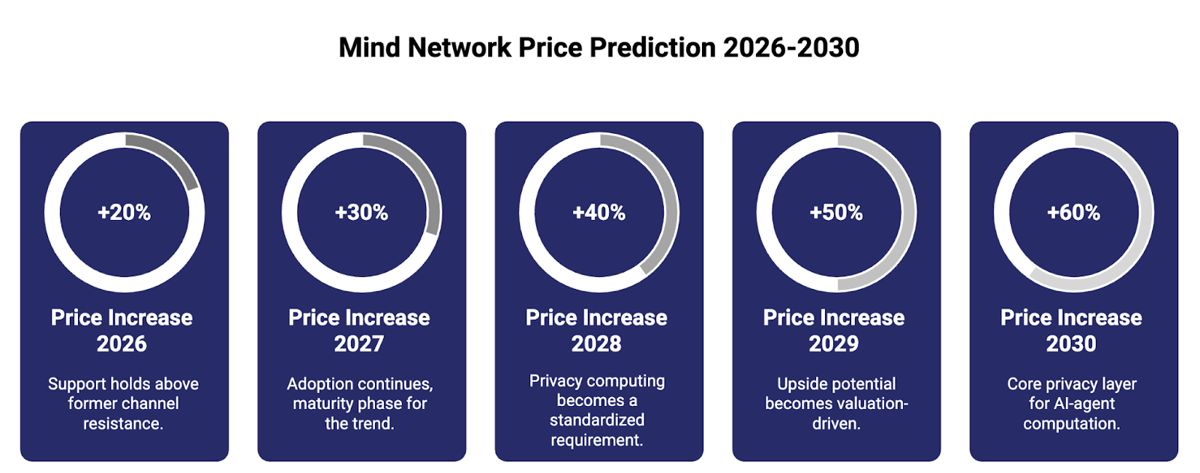 Mind Network Price Prediction 2026-2030

+20%

Price Increase 2026

Support holds above former channel resistance.

+30%

Price Increase 2027

Adoption continues, maturity phase for the trend.

+40%

Price Increase 2028

Privacy computing becomes a standardized requirement.

+50%

Price Increase 2029

Upside potential becomes valuation-driven.

+60%

Price Increase 2030

Core privacy layer for AI-agent computation.